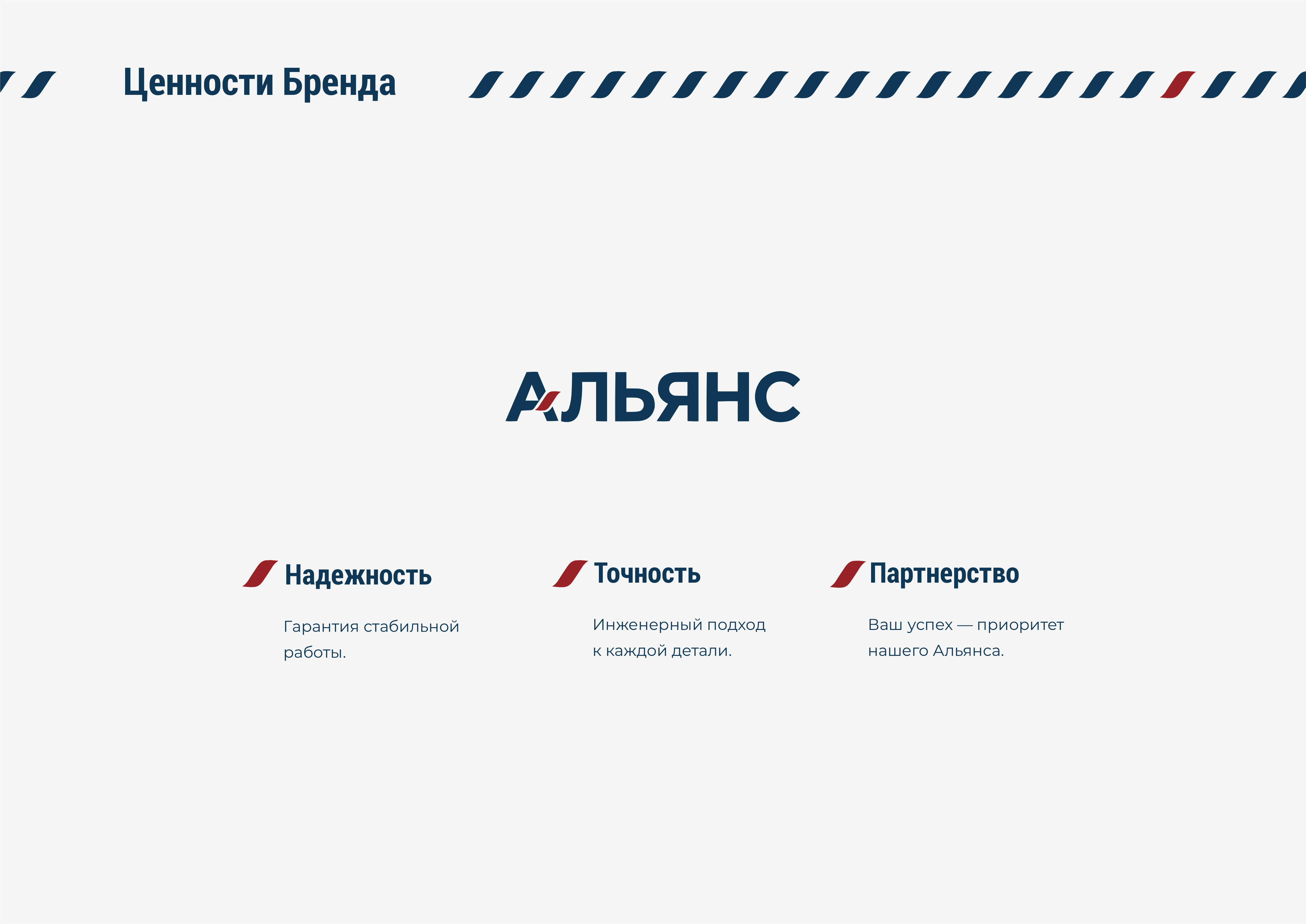 Ценности Бренда

АЛЬЯНС

Надежность

Гарантия стабильной работы.

Точность

Инженерный подход к каждой детали.

Партнерство

Ваш успех — приоритет нашего Альянса.